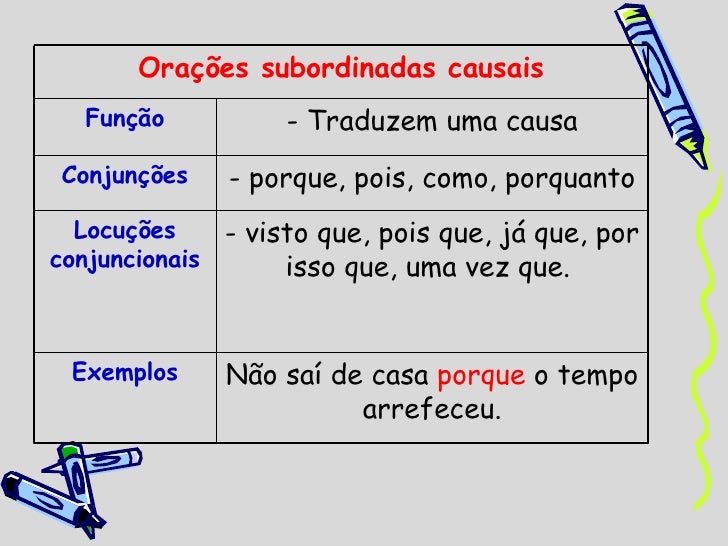 | Orações subordinadas causais | |
|---|---|
| Função | - Traduzem uma causa |
| Conjunções | - porque, pois, como, porquanto |
| Locuções conjuncionais | - visto que, pois que, já que, por isso que, uma vez que. |
| Exemplos | Não saí de casa porque o tempo arrefeceu. |